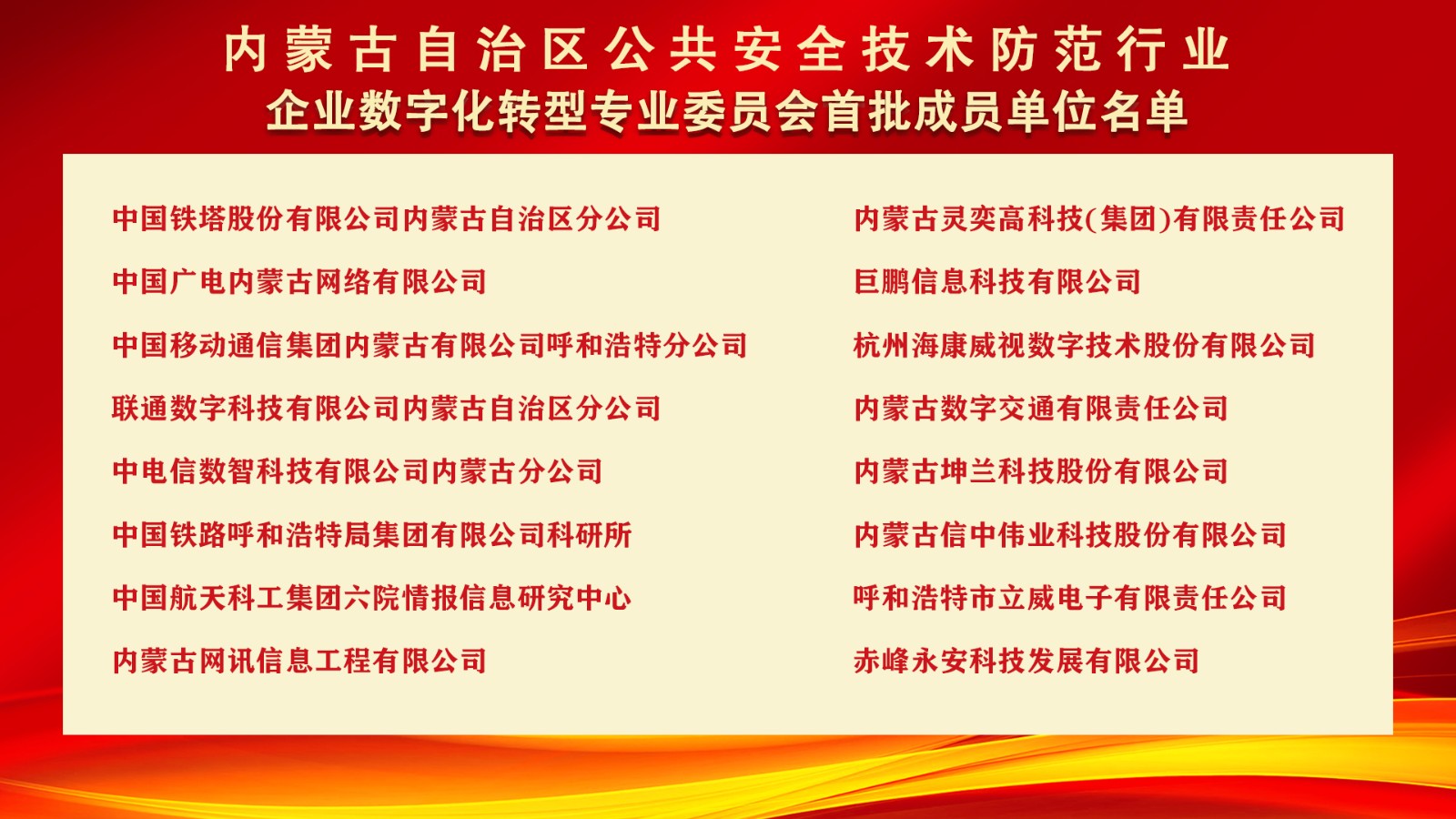 内蒙古自治区公共安全技术防范行业
企业数字化转型专业委员会首批成员单位名单

中国铁塔股份有限公司内蒙古自治区分公司

中国广电内蒙古网络有限公司

中国移动通信集团内蒙古有限公司呼和浩特分公司

联通数字科技有限公司内蒙古自治区分公司

中电信数智科技有限公司内蒙古分公司

中国铁路呼和浩特局集团有限公司科研所

中国航天科工集团六院情报信息研究中心

内蒙古网讯信息工程有限公司

内蒙古灵奕高科技(集团)有限责任公司

巨鹏信息科技有限公司

杭州海康威视数字技术股份有限公司

内蒙古数字交通有限责任公司

内蒙古坤兰科技股份有限公司

内蒙古信中伟业科技股份有限公司

呼和浩特市立威电子有限责任公司

赤峰永安科技发展有限公司